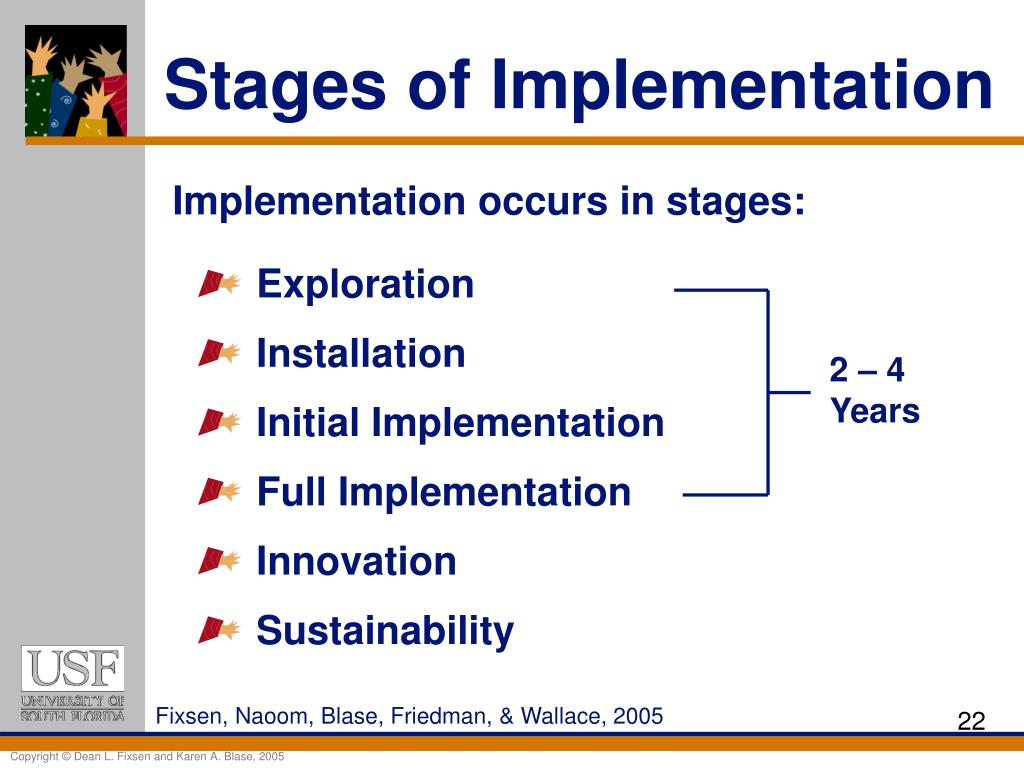 Stages of Implementation

Implementation occurs in stages:

Exploration

Installation

Initial Implementation

Full Implementation

Innovation

Sustainability

2 – 4 Years

USF UNIVERSITY OF SOUTH FLORIDA

Fixsen, Naoom, Blase, Friedman, & Wallace, 2005

22

Copyright © Dean L. Fixsen and Karen A. Blase, 2005